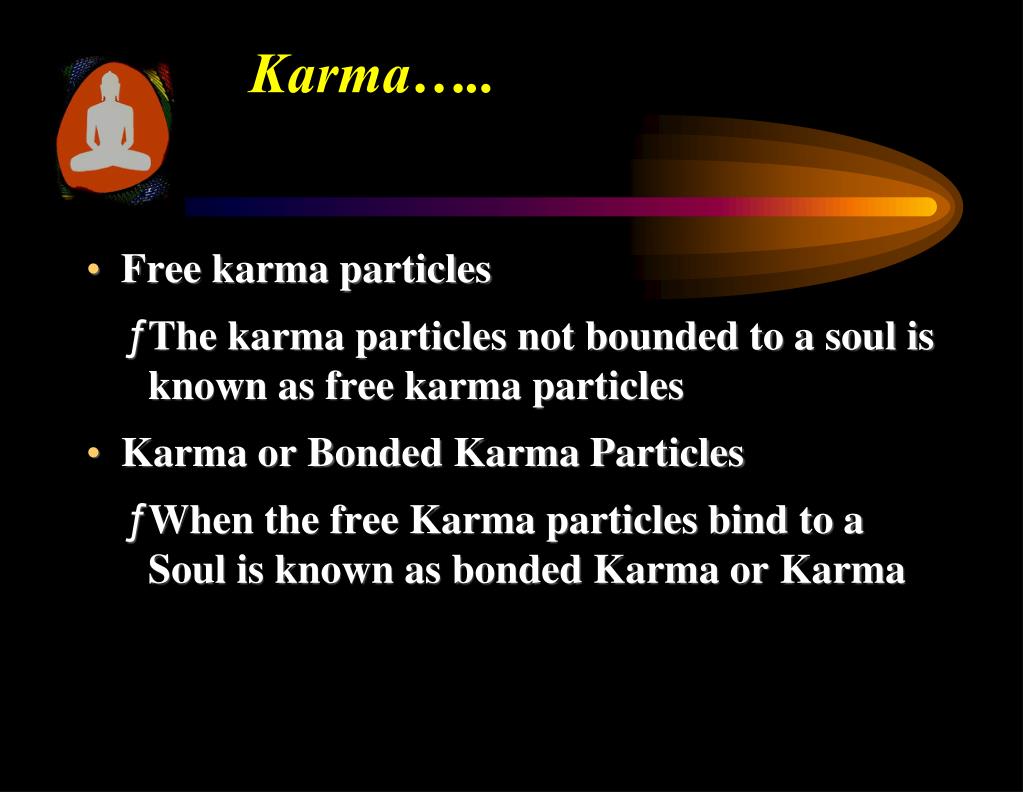 Karma…..

• Free karma particles

ƒThe karma particles not bounded to a soul is known as free karma particles

• Karma or Bonded Karma Particles

ƒWhen the free Karma particles bind to a Soul is known as bonded Karma or Karma